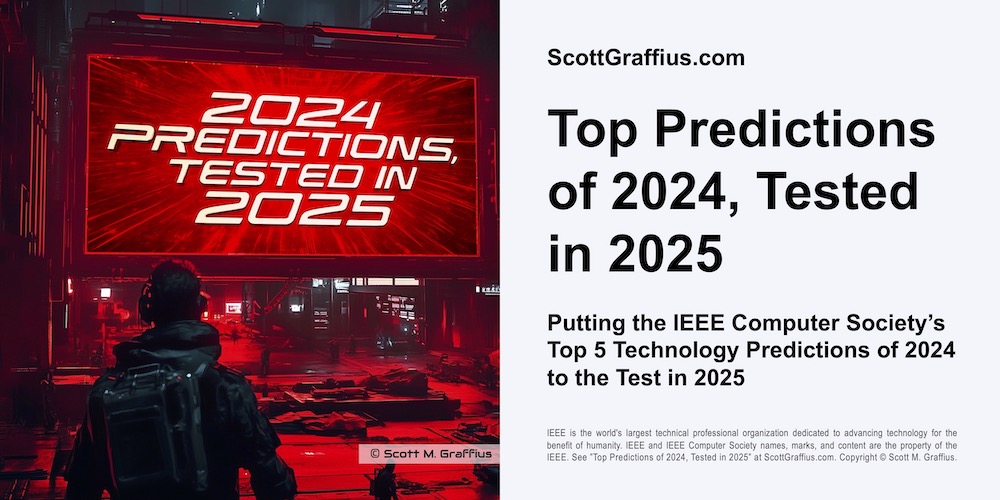 2024 PREDICTIONS, TESTED IN 2025

© Scott M. Graffius

ScottGraffius.com

Top Predictions of 2024, Tested in 2025

Putting the IEEE Computer Society's Top 5 Technology Predictions of 2024 to the Test in 2025

IEEE is the world's largest technical professional organization dedicated to advancing technology for the benefit of humanity. IEEE and IEEE Computer Society names, marks, and content are the property of the IEEE. See "Top Predictions of 2024, Tested in 2025" at ScottGraffius.com. Copyright © Scott M. Graffius.